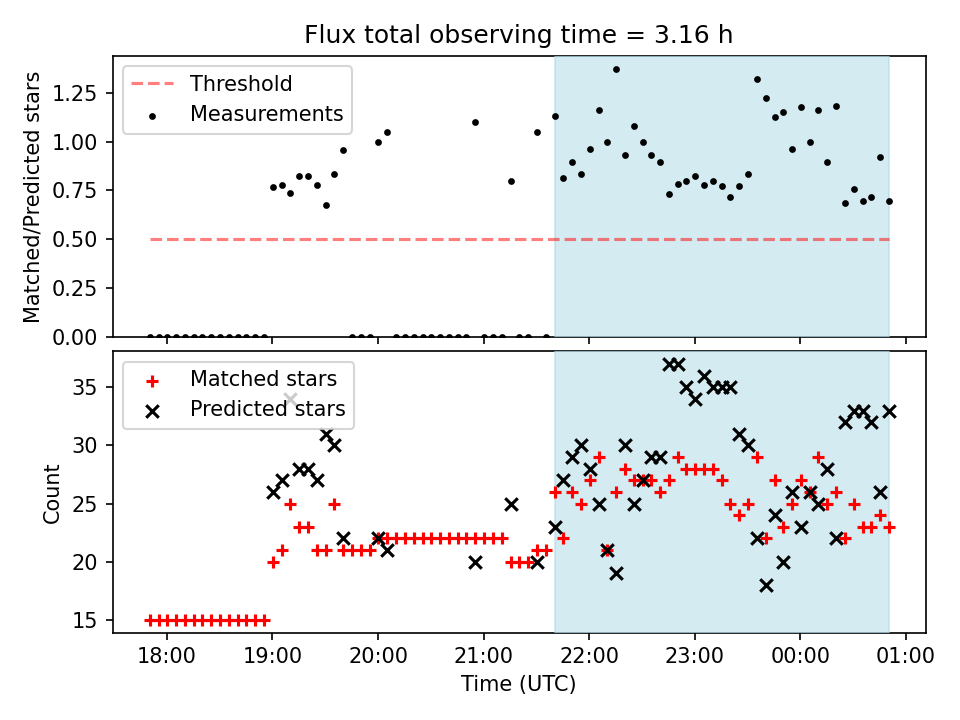 Flux total observing time = 3.16 h

Threshold
Measurements

Matched/Predicted stars
1.25
1.00
0.75
0.50
0.25
0.00

Matched stars
Predicted stars

Count
35
30
25
20
15

18:00
19:00
20:00
21:00
22:00
23:00
00:00
01:00
Time (UTC)